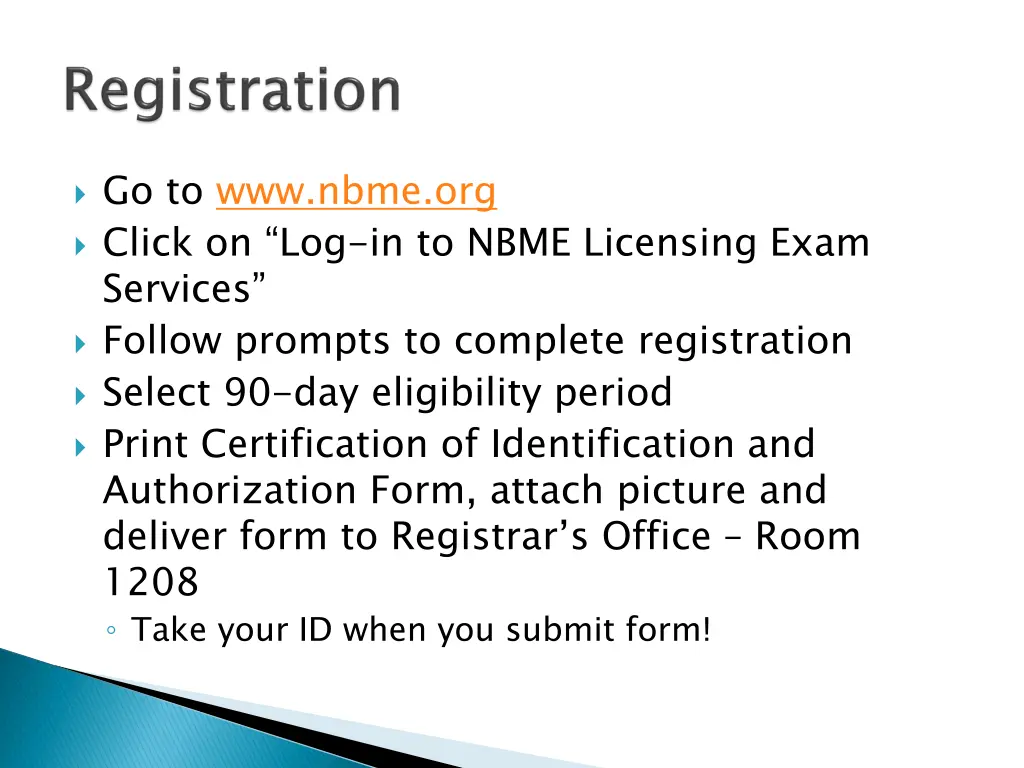 Registration

Go to www.nbme.org

Click on “Log-in to NBME Licensing Exam Services”

Follow prompts to complete registration

Select 90-day eligibility period

Print Certification of Identification and Authorization Form, attach picture and deliver form to Registrar’s Office – Room 1208

Take your ID when you submit form!